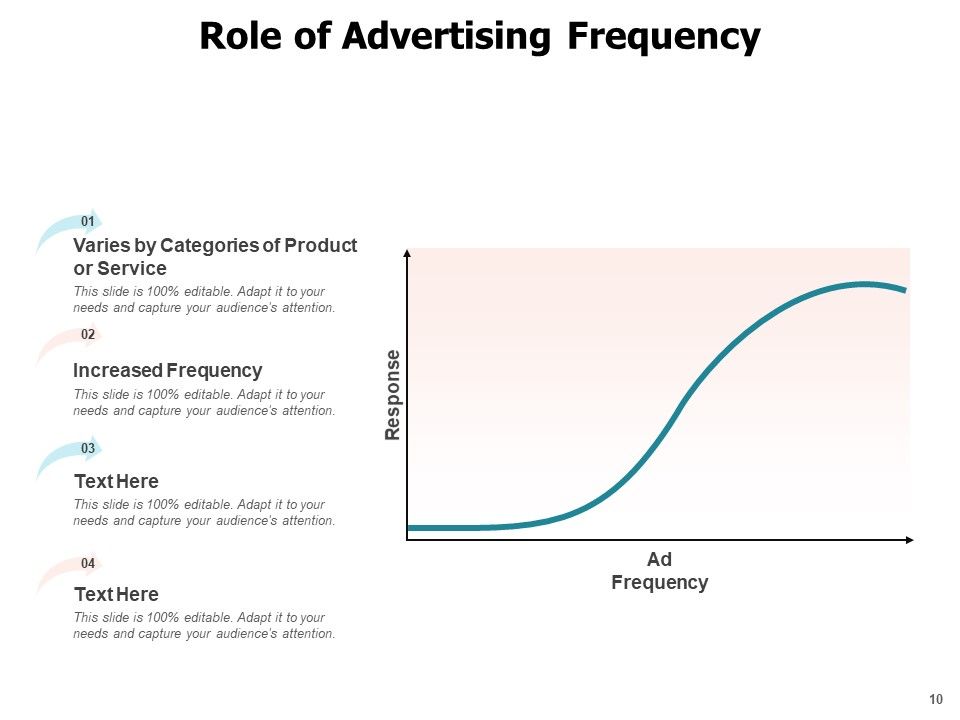 Role of Advertising Frequency

01

Varies by Categories of Product or Service

This slide is 100% editable. Adapt it to your needs and capture your audience's attention.

02

Increased Frequency

This slide is 100% editable. Adapt it to your needs and capture your audience's attention.

03

Text Here

This slide is 100% editable. Adapt it to your needs and capture your audience's attention.

04

Text Here

This slide is 100% editable. Adapt it to your needs and capture your audience's attention.

Response

Ad Frequency

10